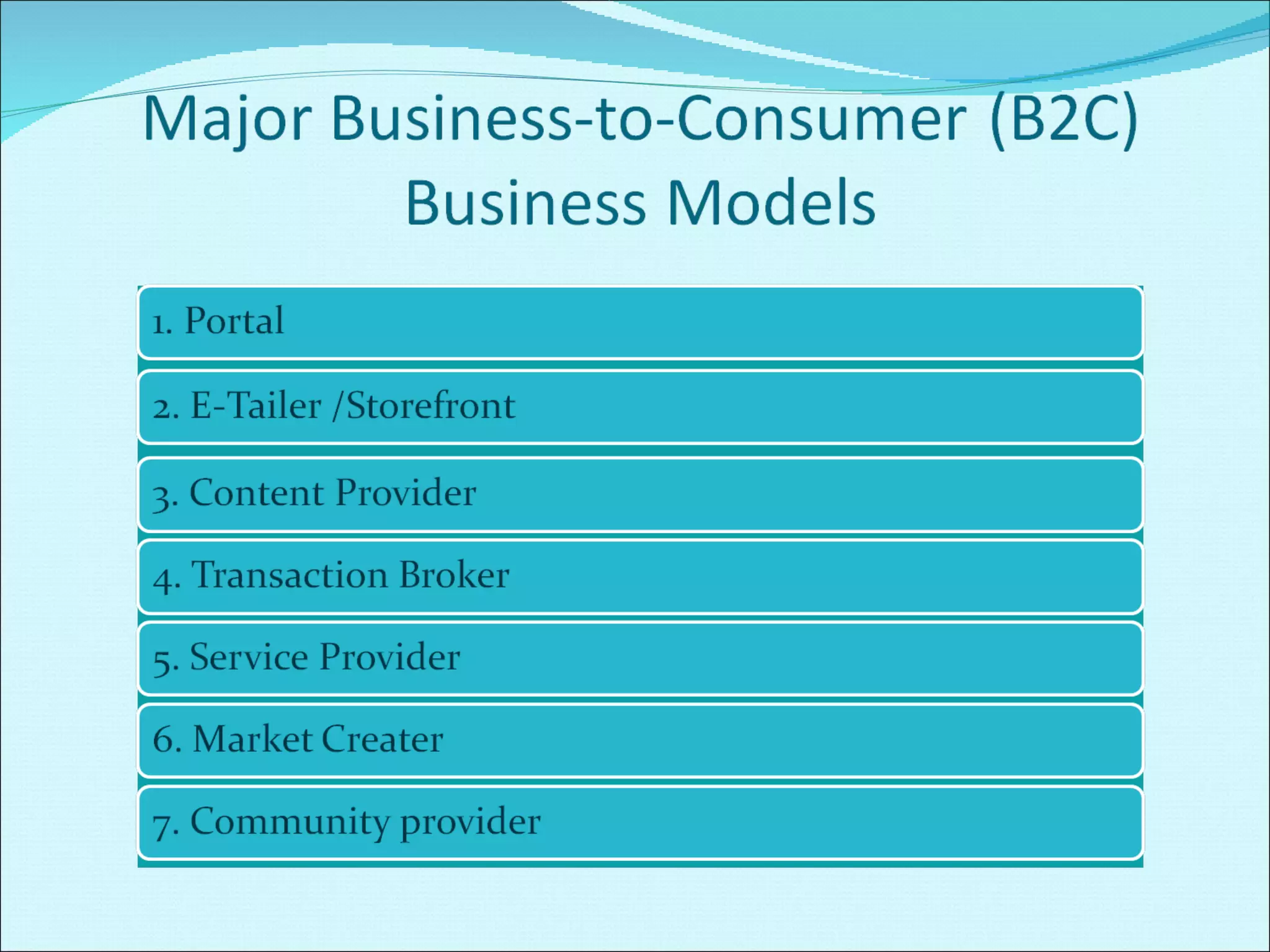 Major Business-to-Consumer (B2C) Business Models

1. Portal

2. E-Tailer /Storefront

3. Content Provider

4. Transaction Broker

5. Service Provider

6. Market Creater

7. Community provider